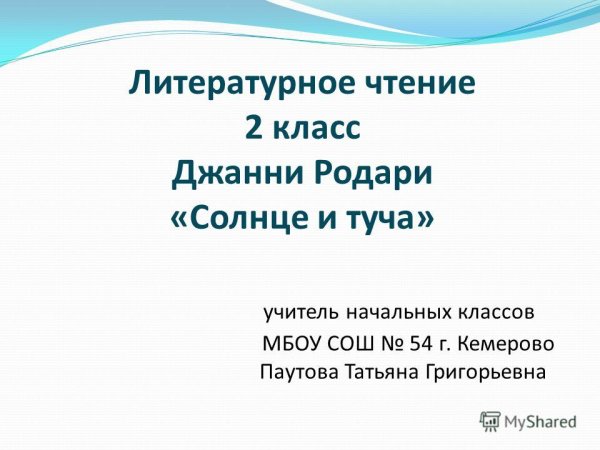 Литературное чтение
2 класс
Джанни Родари
«Солнце и туча»

учитель начальных классов
МБОУ СОШ № 54 г. Кемерово
Паутова Татьяна Григорьевна

MyShared